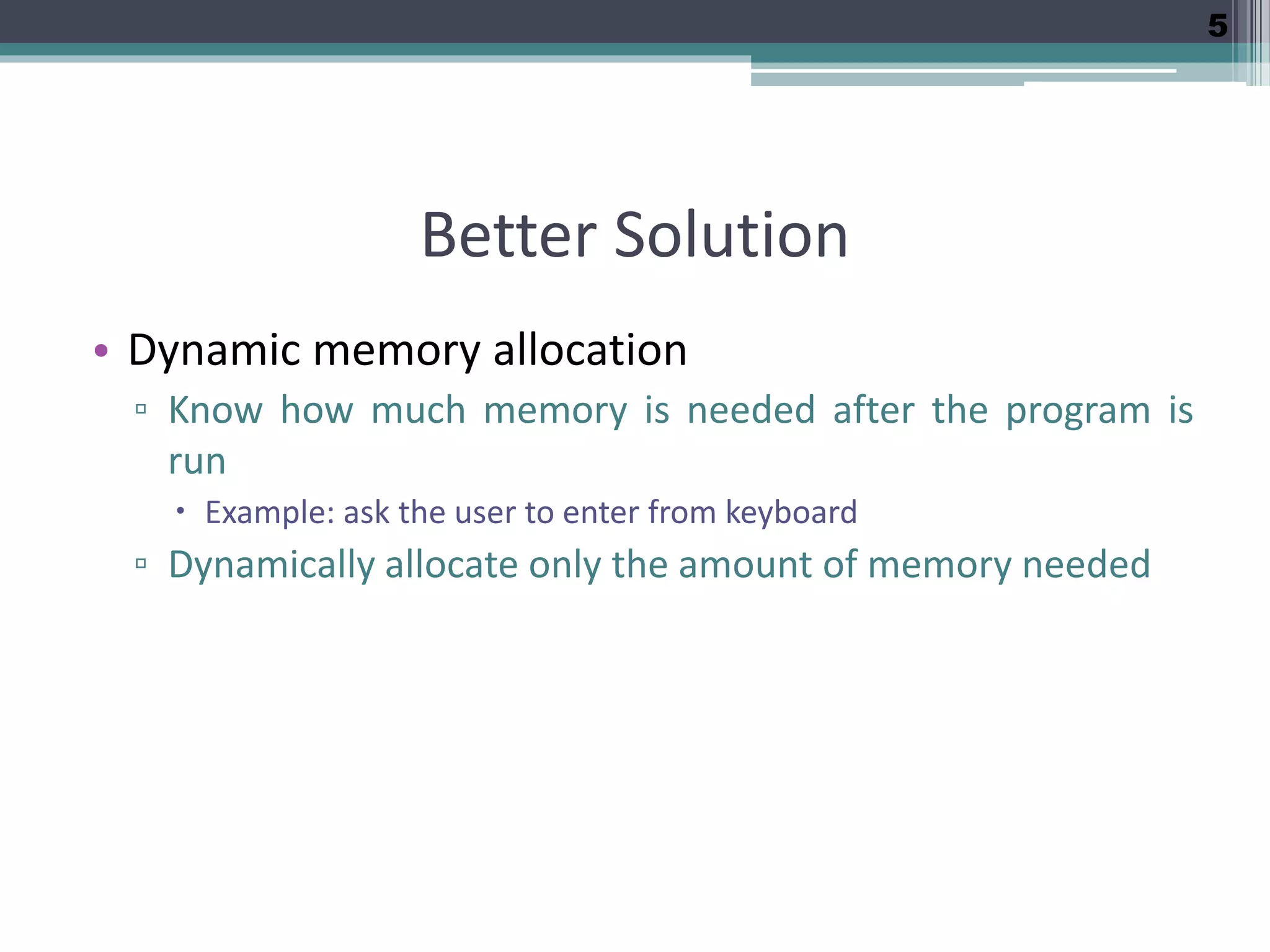 5

Better Solution

• Dynamic memory allocation
▫ Know how much memory is needed after the program is run
• Example: ask the user to enter from keyboard
▫ Dynamically allocate only the amount of memory needed